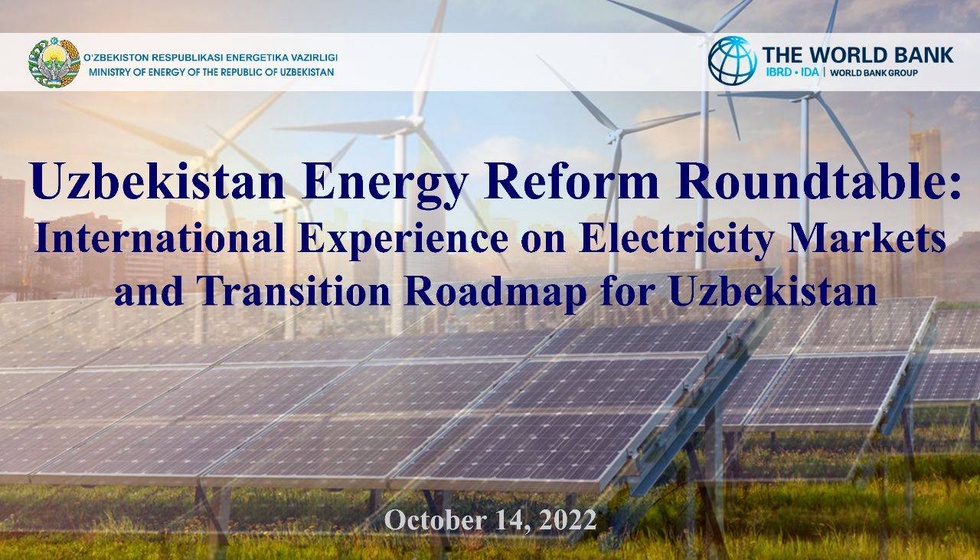 O'ZBEKISTON RESPUBLIKASI ENERGETIKA VAZIRLIGI
MINISTRY OF ENERGY OF THE REPUBLIC OF UZBEKISTAN

THE WORLD BANK
IBRD • IDA | WORLD BANK GROUP

Uzbekistan Energy Reform Roundtable:
International Experience on Electricity Markets and Transition Roadmap for Uzbekistan

October 14, 2022